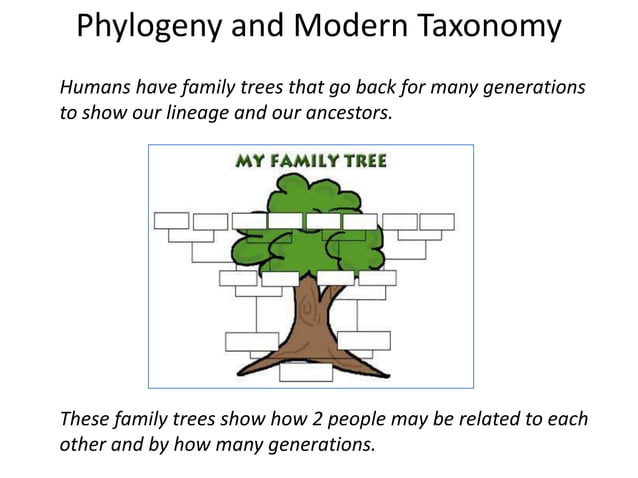 Phylogeny and Modern Taxonomy

Humans have family trees that go back for many generations to show our lineage and our ancestors.

MY FAMILY TREE

These family trees show how 2 people may be related to each other and by how many generations.